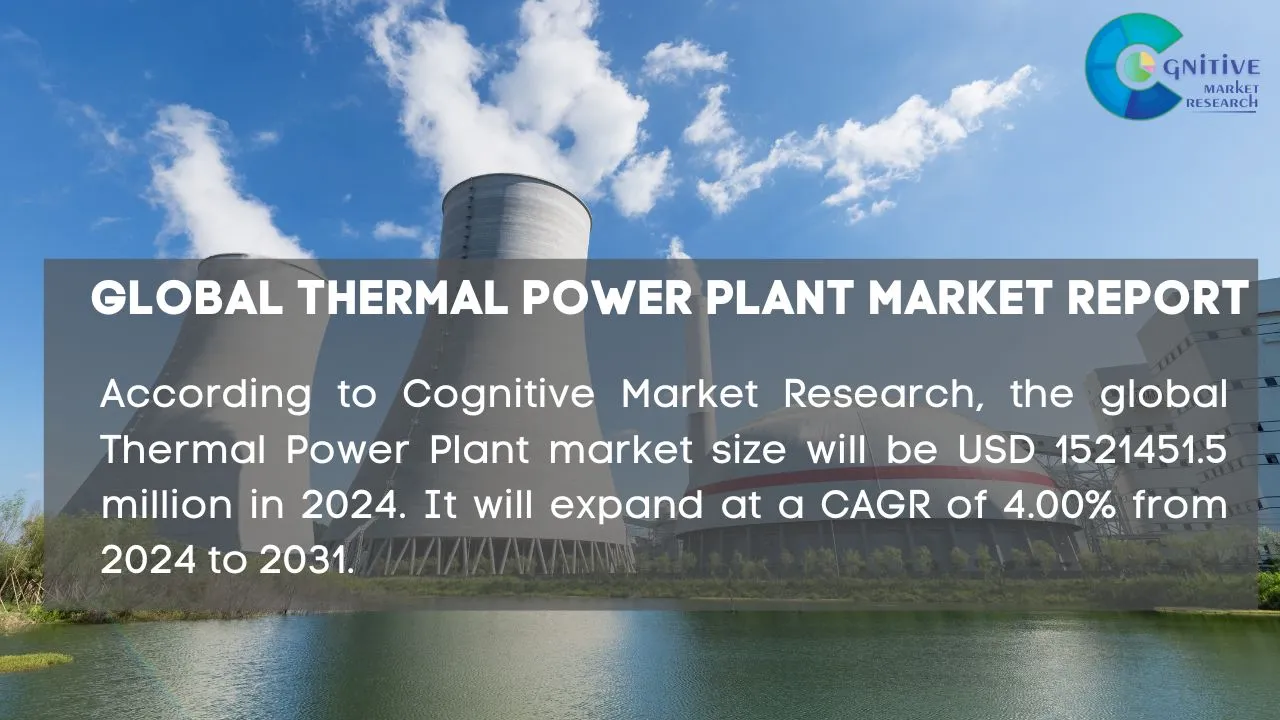 COGNITIVE MARKET RESEARCH

GLOBAL THERMAL POWER PLANT MARKET REPORT

According to Cognitive Market Research, the global Thermal Power Plant market size will be USD 1521451.5 million in 2024. It will expand at a CAGR of 4.00% from 2024 to 2031.